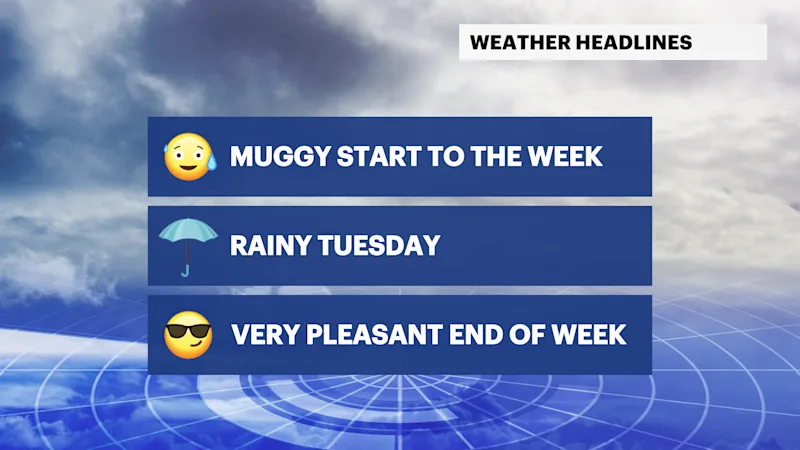 WEATHER HEADLINES

MUGGY START TO THE WEEK

RAINY TUESDAY

VERY PLEASANT END OF WEEK